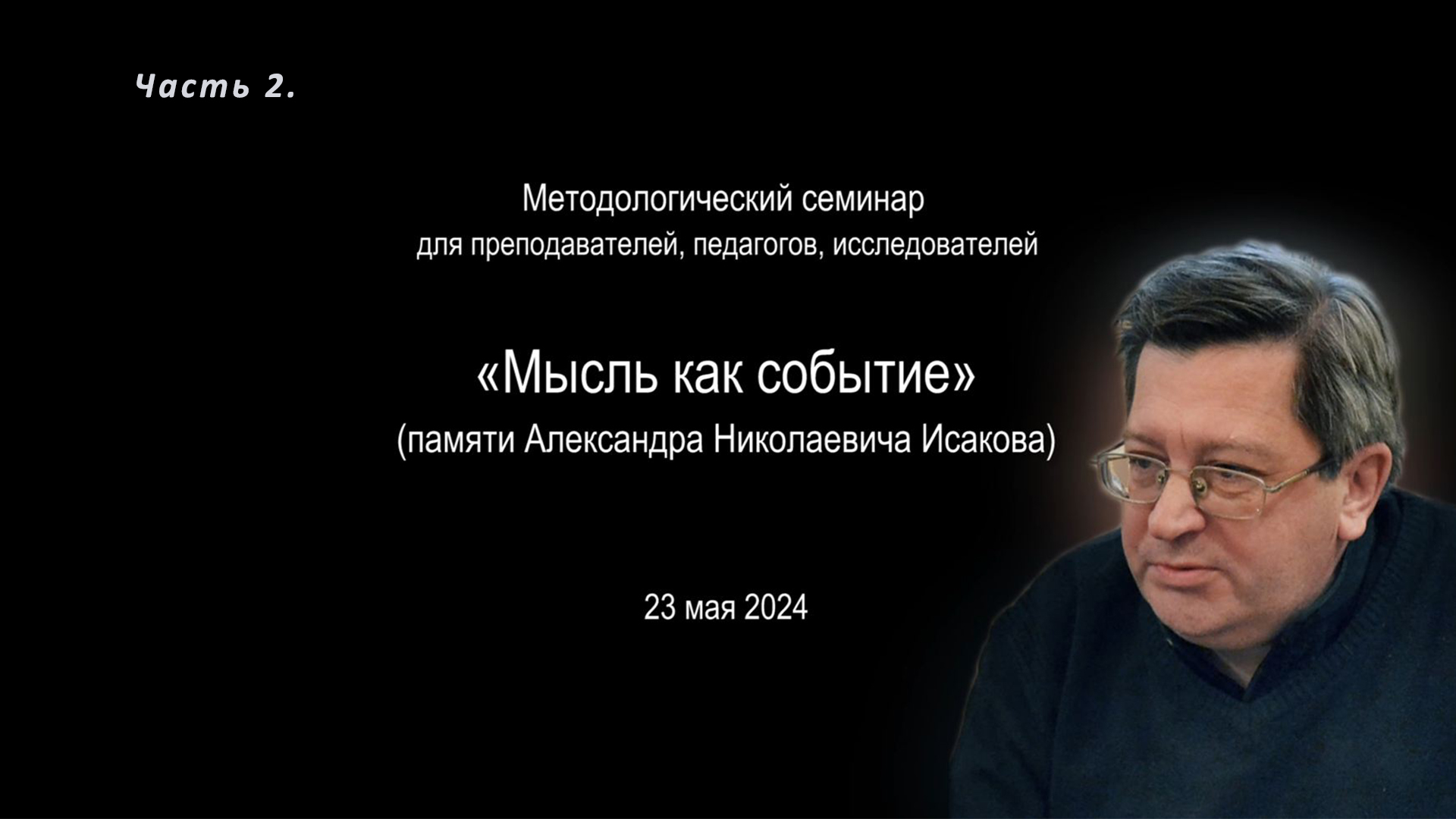 Часть 2.

Методологический семинар
для преподавателей, педагогов, исследователей

«Мысль как событие»
(памяти Александра Николаевича Исакова)

23 мая 2024